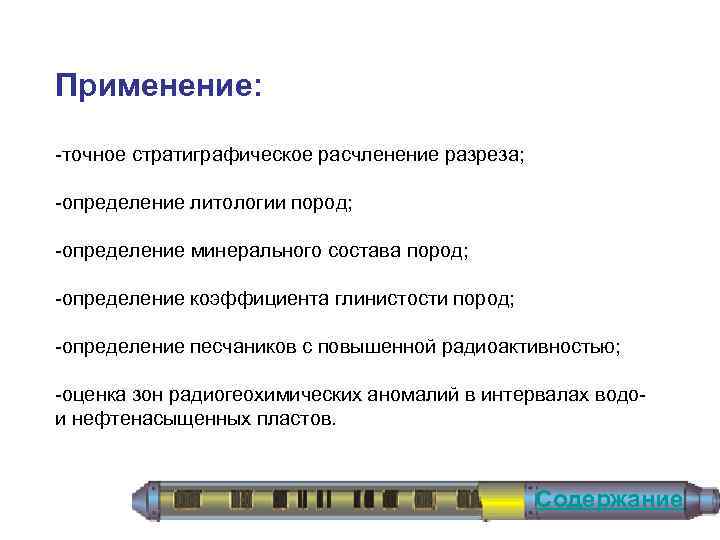 Применение:

-точное стратиграфическое расчленение разреза;

-определение литологии пород;

-определение минерального состава пород;

-определение коэффициента глинистости пород;

-определение песчаников с повышенной радиоактивностью;

-оценка зон радиогеохимических аномалий в интервалах водо- и нефтенасыщенных пластов.

Содержание